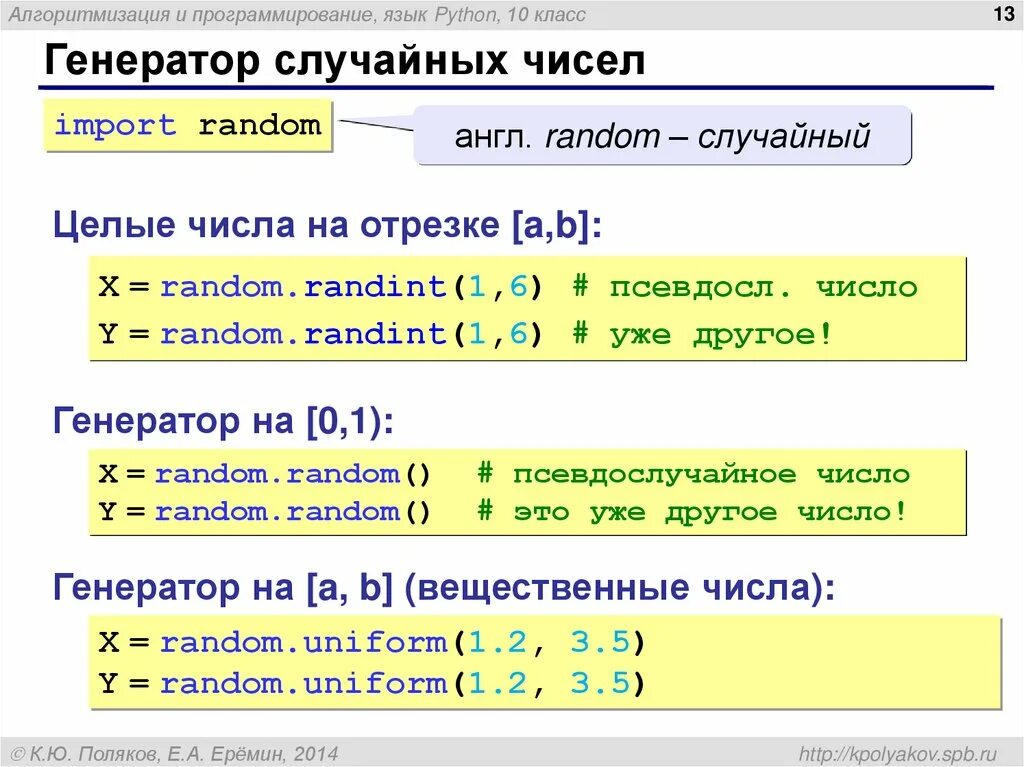 Алгоритмизация и программирование, язык Python, 10 класс

13

Генератор случайных чисел

import random

англ. random – случайный

Целые числа на отрезке [a,b]:

X = random.randint(1,6) # псевдосл. число
Y = random.randint(1,6) # уже другое!

Генератор на [0,1):

X = random.random() # псевдослучайное число
Y = random.random() # это уже другое число!

Генератор на [a, b] (вещественные числа):

X = random.uniform(1.2, 3.5)
Y = random.uniform(1.2, 3.5)

© К.Ю. Поляков, Е.А. Ерёмин, 2014

http://kpolyakov.spb.ru